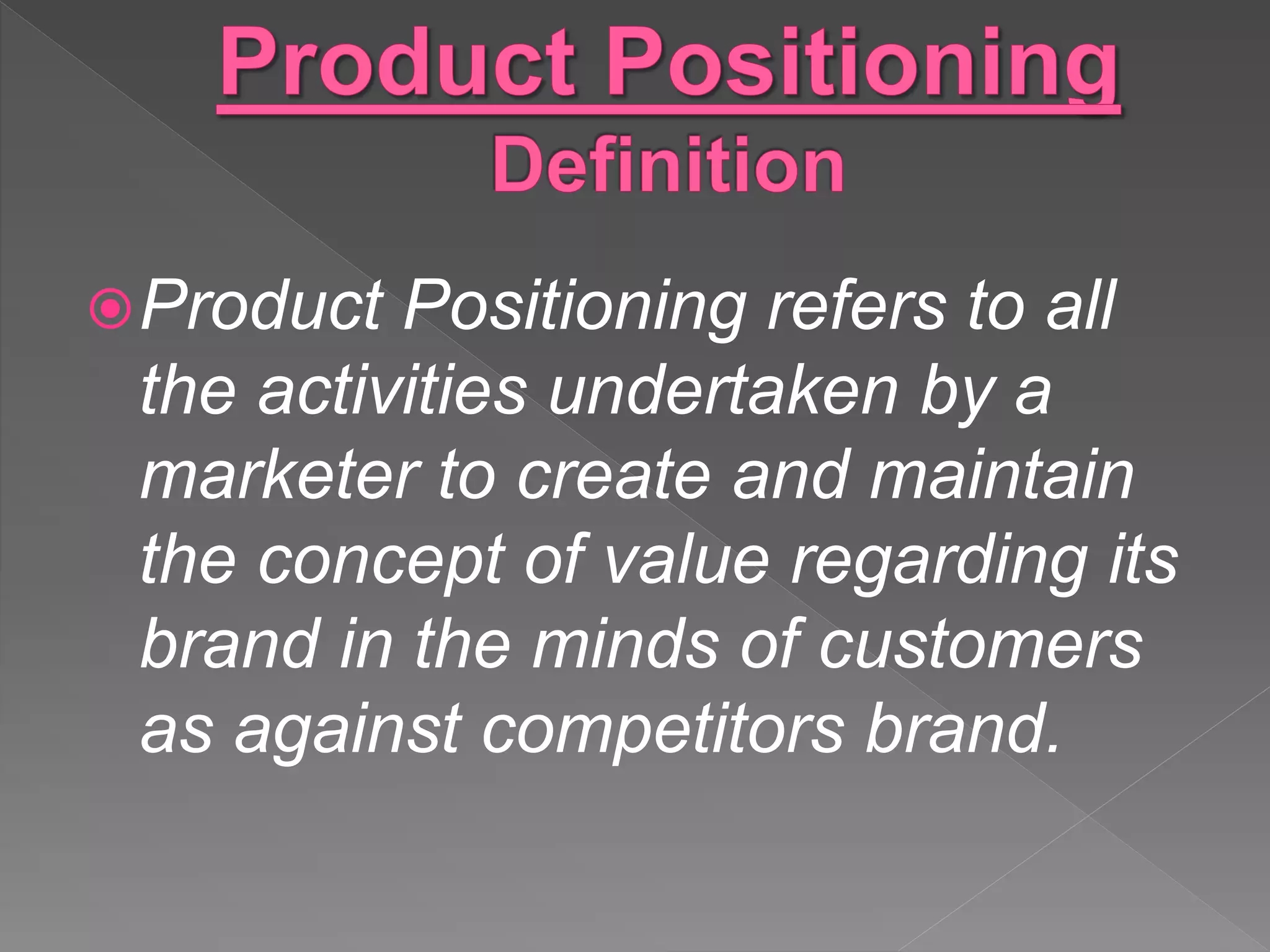 Product Positioning
Definition

Product Positioning refers to all the activities undertaken by a marketer to create and maintain the concept of value regarding its brand in the minds of customers as against competitors brand.